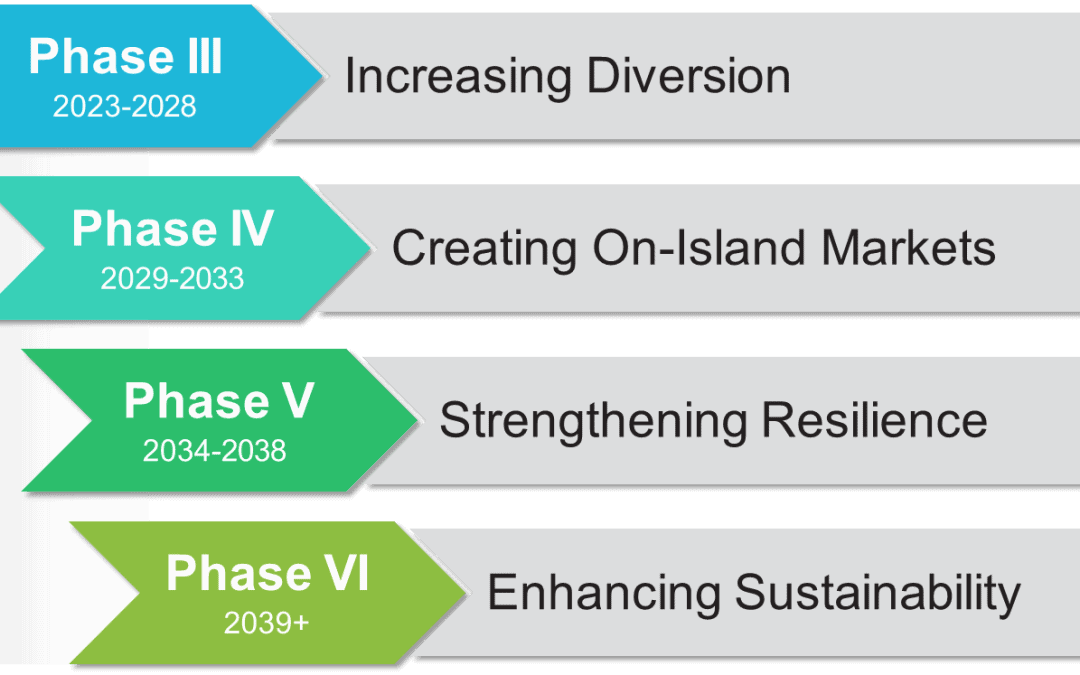 Phase III
2023-2028

Increasing Diversion

Phase IV
2029-2033

Creating On-Island Markets

Phase V
2034-2038

Strengthening Resilience

Phase VI
2039+

Enhancing Sustainability